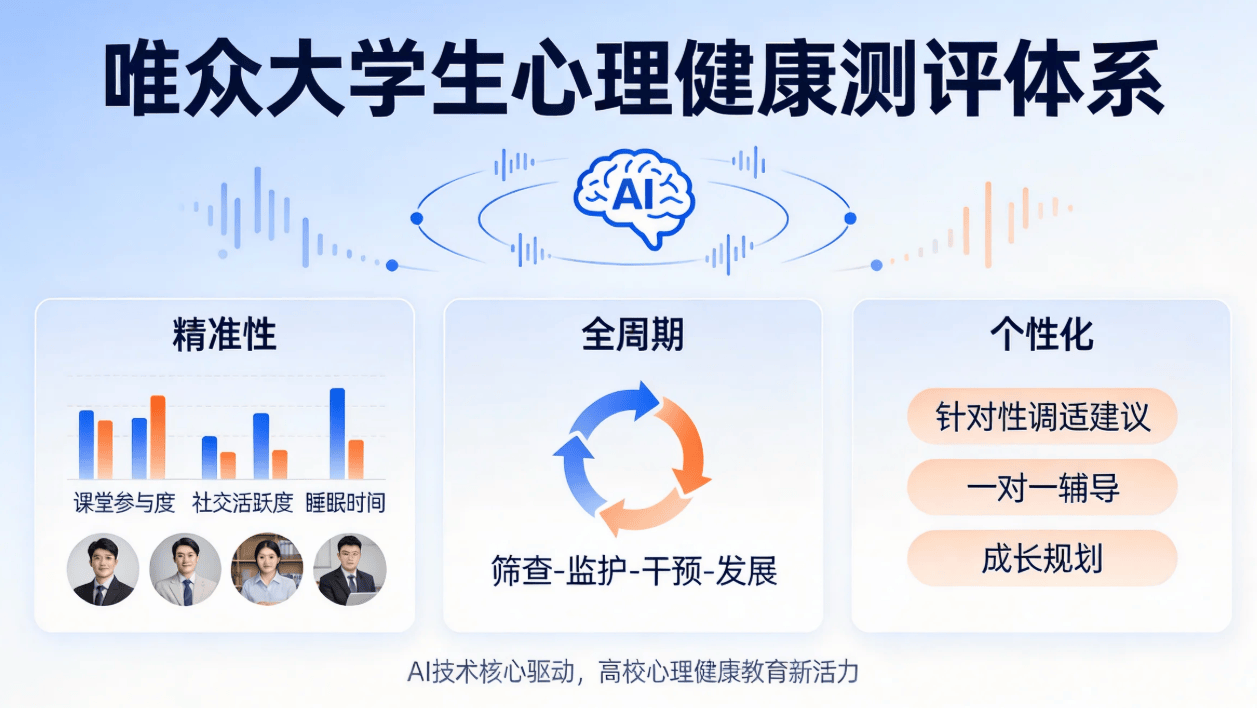 唯众大学生心理健康测评体系

AI

精准性

课堂参与度　社交活跃度　睡眠时间

全周期

筛查-监护-干预-发展

个性化

针对性调适建议

一对一辅导

成长规划

AI技术核心驱动，高校心理健康教育新活力